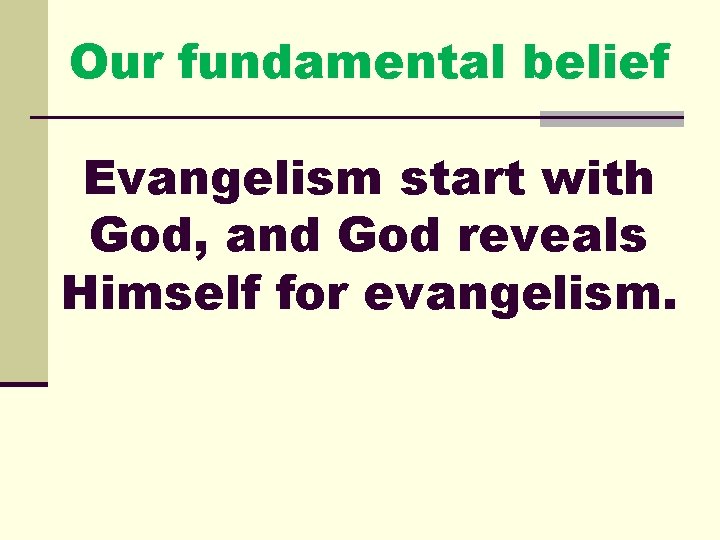 Our fundamental belief

Evangelism start with God, and God reveals Himself for evangelism.